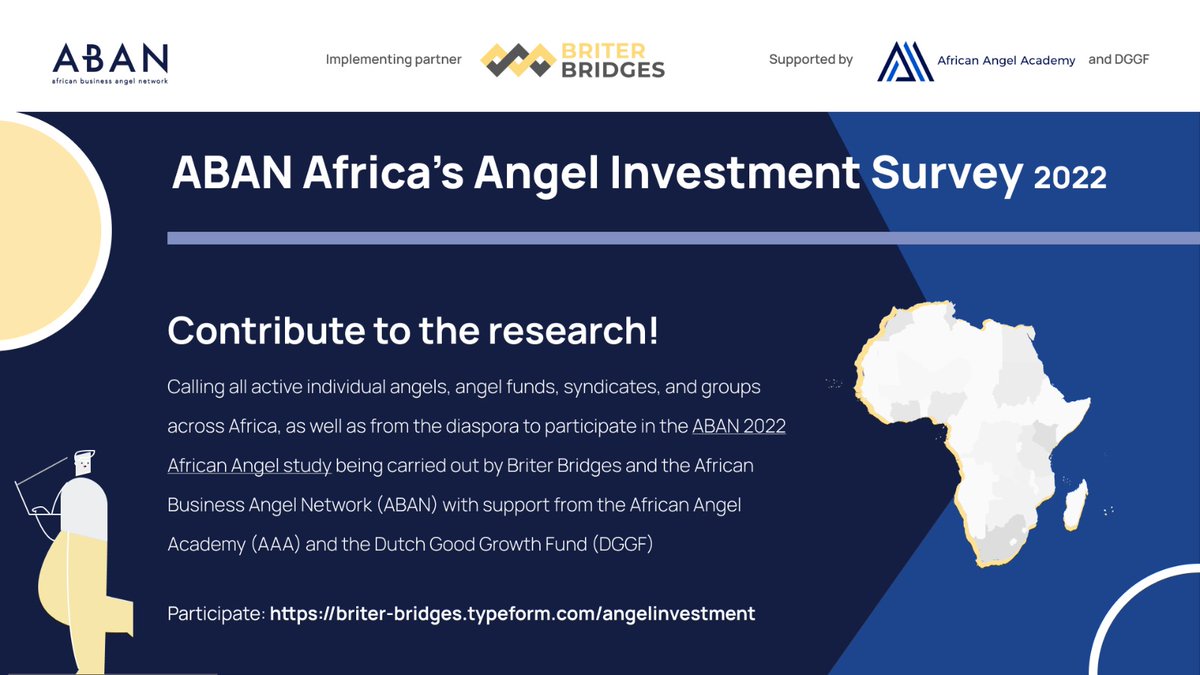 ABAN
african business angel network

Implementing partner BRITER BRIDGES

Supported by African Angel Academy and DGGF

ABAN Africa's Angel Investment Survey 2022

Contribute to the research!

Calling all active individual angels, angel funds, syndicates, and groups across Africa, as well as from the diaspora to participate in the ABAN 2022 African Angel study being carried out by Briter Bridges and the African Business Angel Network (ABAN) with support from the African Angel Academy (AAA) and the Dutch Good Growth Fund (DGGF)

Participate: https://briter-bridges.typeform.com/angelinvestment